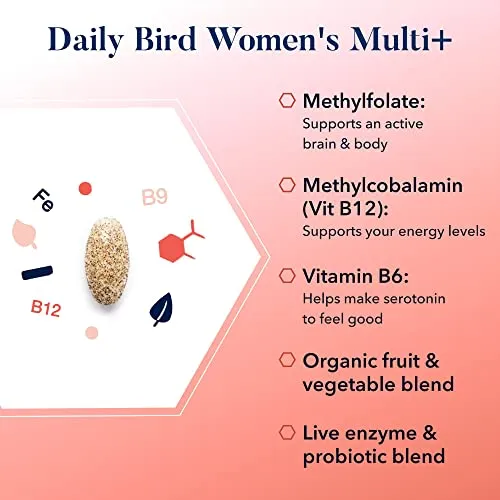 Daily Bird Women's Multi+

Fe

B9

B12

Methylfolate:
Supports an active brain & body

Methylcobalamin (Vit B12):
Supports your energy levels

Vitamin B6:
Helps make serotonin to feel good

Organic fruit & vegetable blend

Live enzyme & probiotic blend